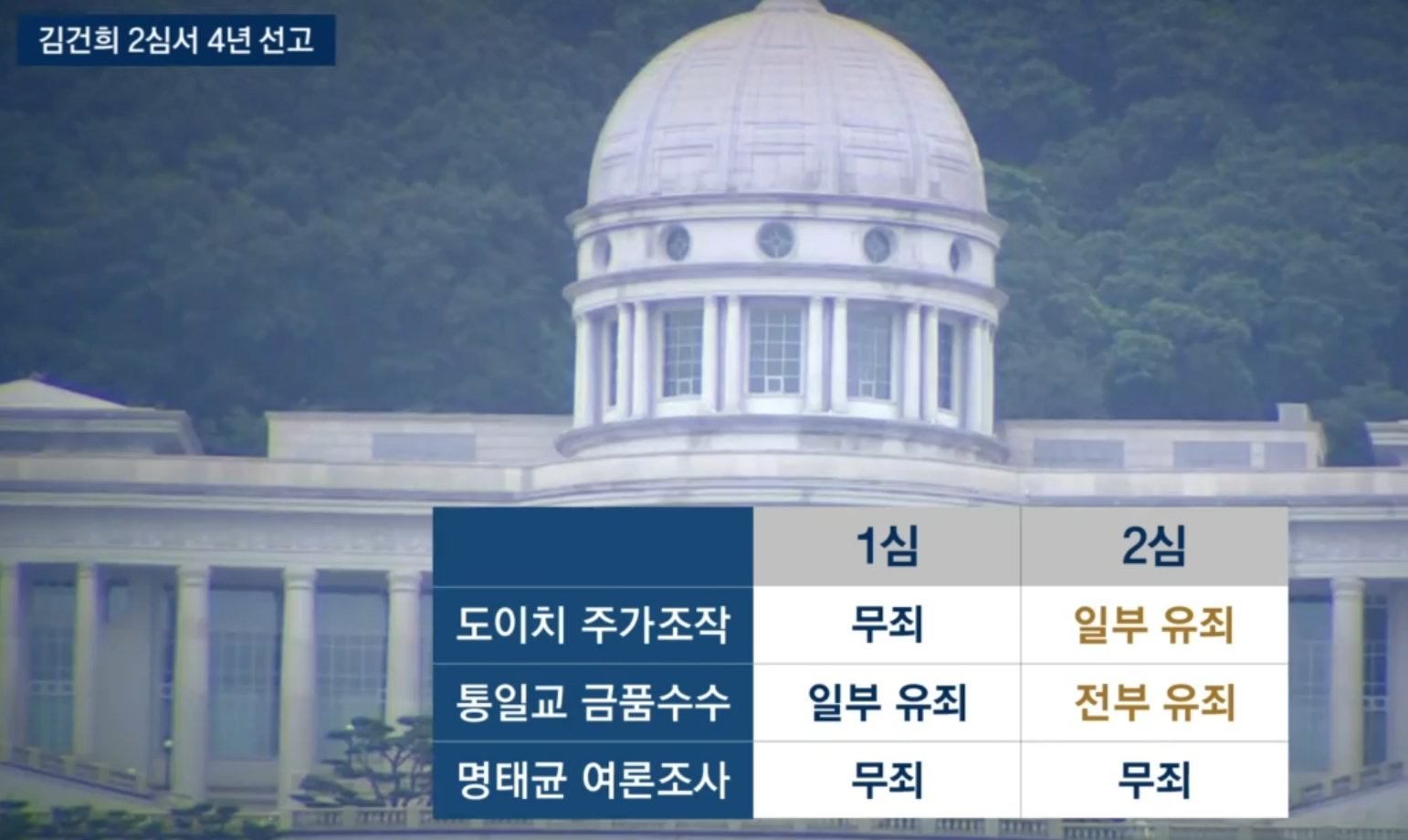 김건희 2심서 4년 선고

| | 1심 | 2심 |
|---|---|---|
| 도이치 주가조작 | 무죄 | 일부 유죄 |
| 통일교 금품수수 | 일부 유죄 | 전부 유죄 |
| 명태균 여론조사 | 무죄 | 무죄 |